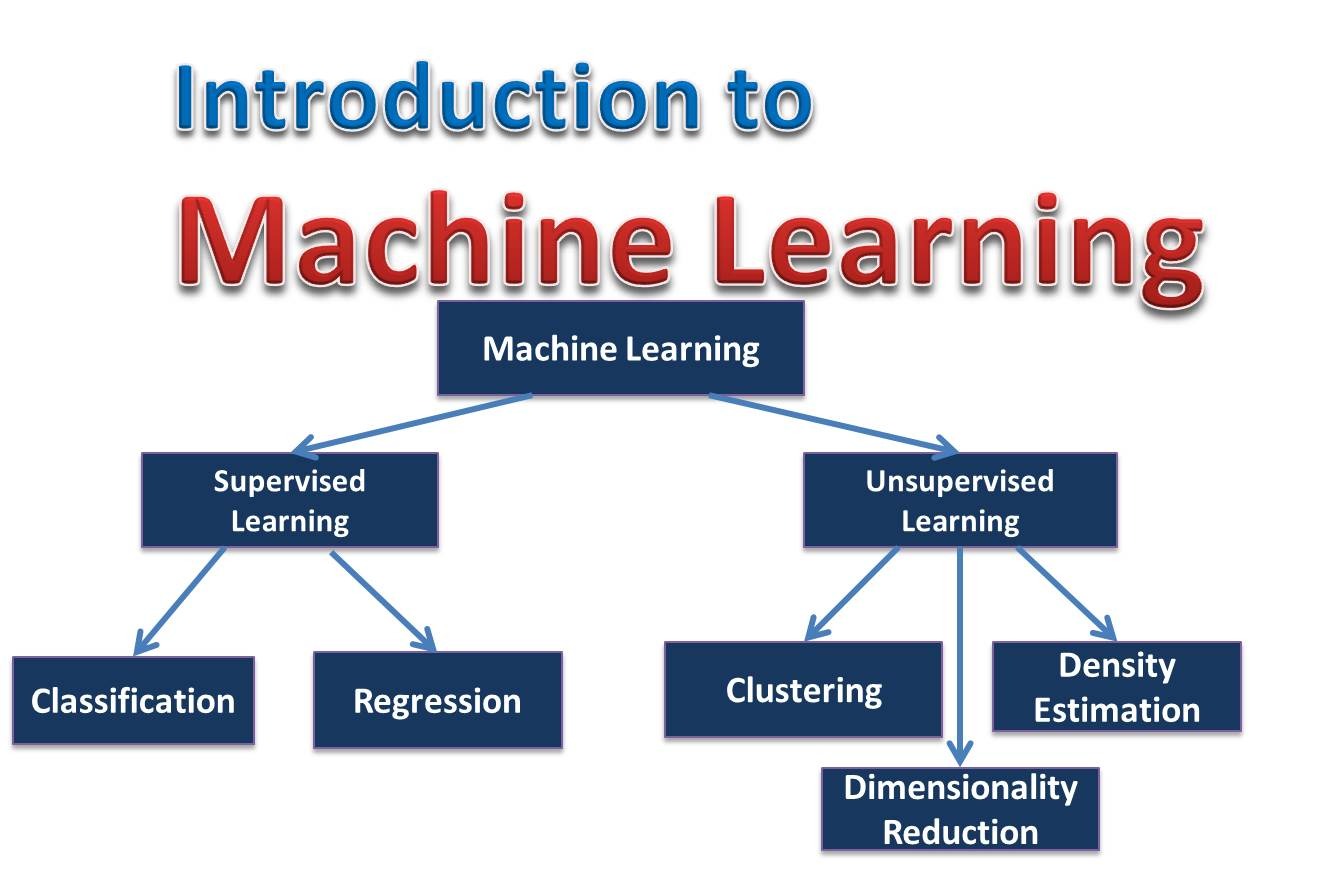 Introduction to
Machine Learning

Machine Learning

Supervised Learning

Unsupervised Learning

Classification

Regression

Clustering

Density Estimation

Dimensionality Reduction